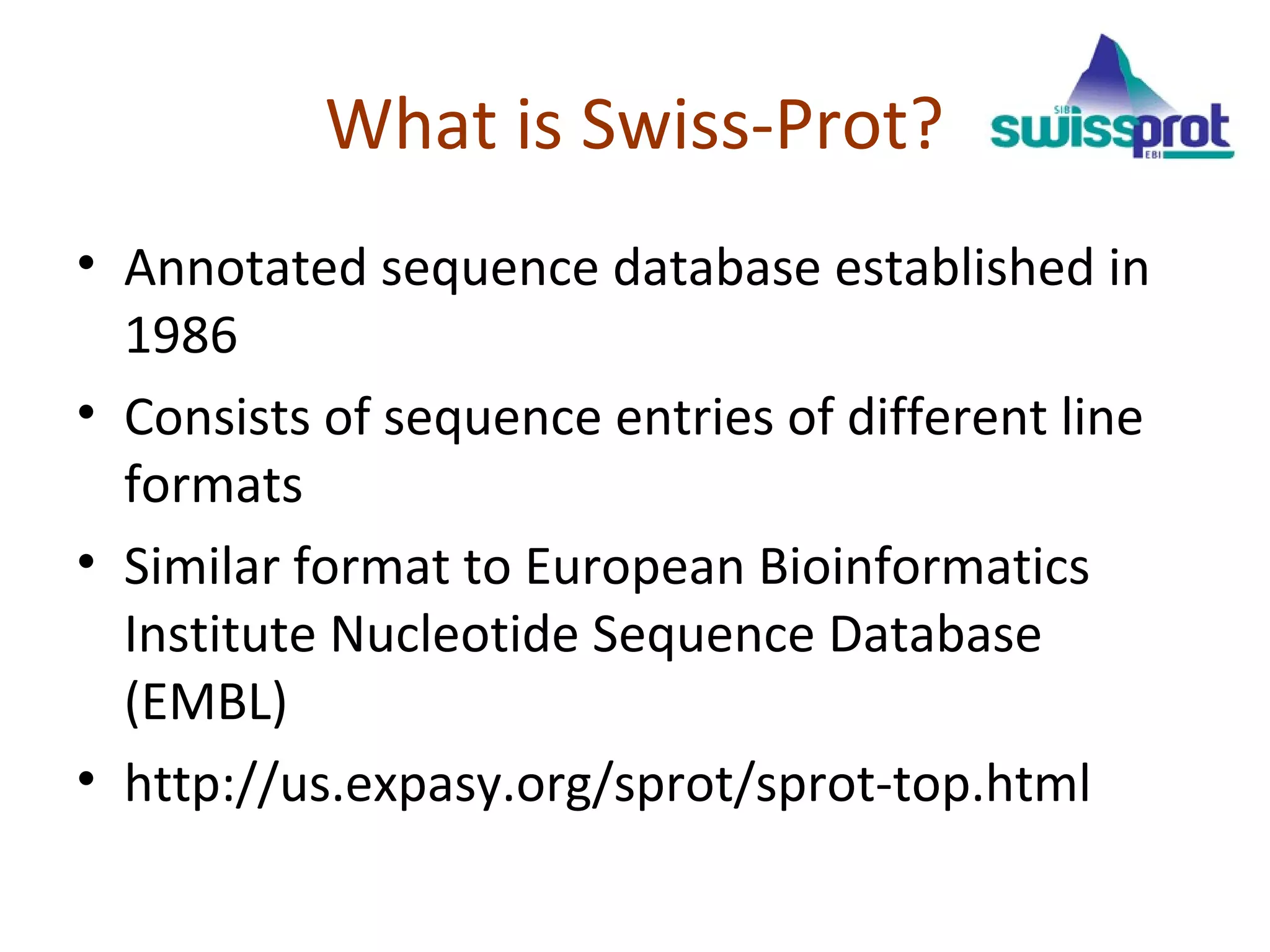 What is Swiss-Prot?

SIB
swissprot
EBI

• Annotated sequence database established in 1986

• Consists of sequence entries of different line formats

• Similar format to European Bioinformatics Institute Nucleotide Sequence Database (EMBL)

• http://us.expasy.org/sprot/sprot-top.html